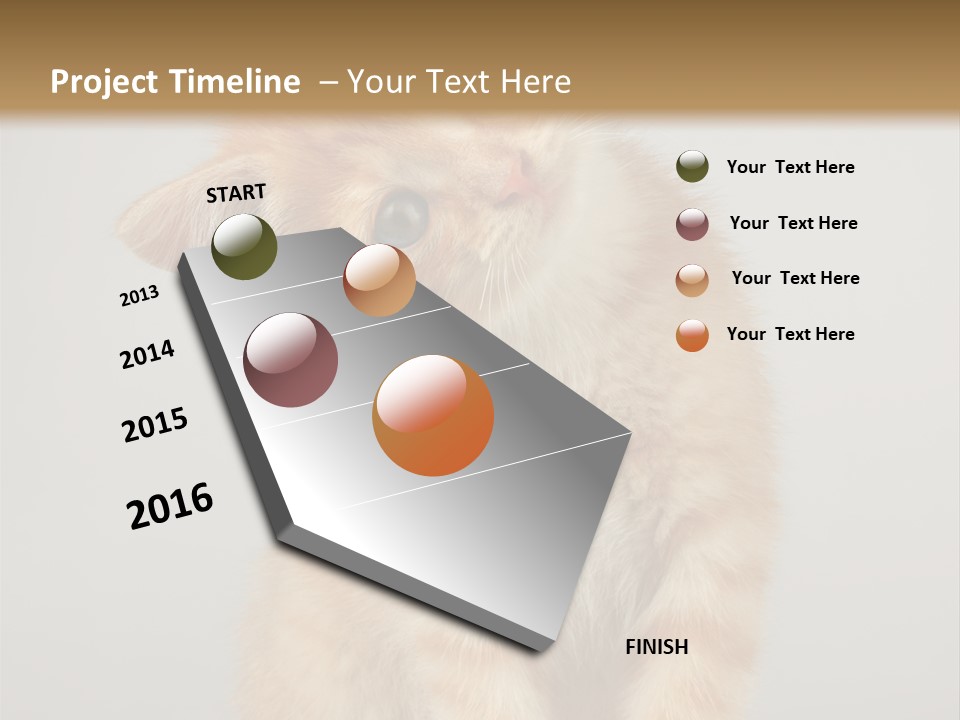 Project Timeline – Your Text Here

START

2013

2014

2015

2016

FINISH

Your Text Here

Your Text Here

Your Text Here

Your Text Here